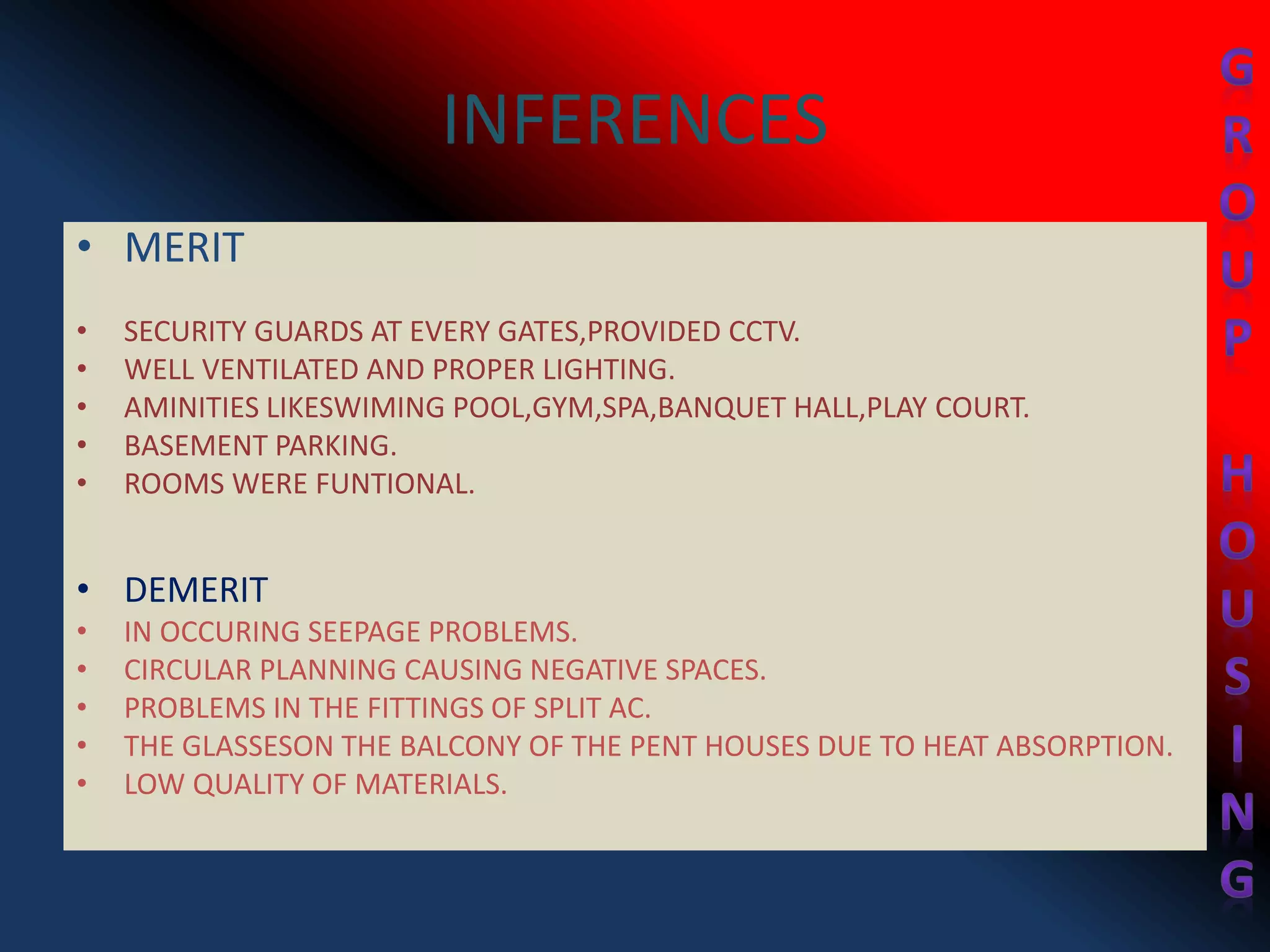 INFERENCES

• MERIT

• SECURITY GUARDS AT EVERY GATES,PROVIDED CCTV.
• WELL VENTILATED AND PROPER LIGHTING.
• AMINITIES LIKESWIMING POOL,GYM,SPA,BANQUET HALL,PLAY COURT.
• BASEMENT PARKING.
• ROOMS WERE FUNTIONAL.

• DEMERIT
• IN OCCURING SEEPAGE PROBLEMS.
• CIRCULAR PLANNING CAUSING NEGATIVE SPACES.
• PROBLEMS IN THE FITTINGS OF SPLIT AC.
• THE GLASSESON THE BALCONY OF THE PENT HOUSES DUE TO HEAT ABSORPTION.
• LOW QUALITY OF MATERIALS.

GROUP HOUSING